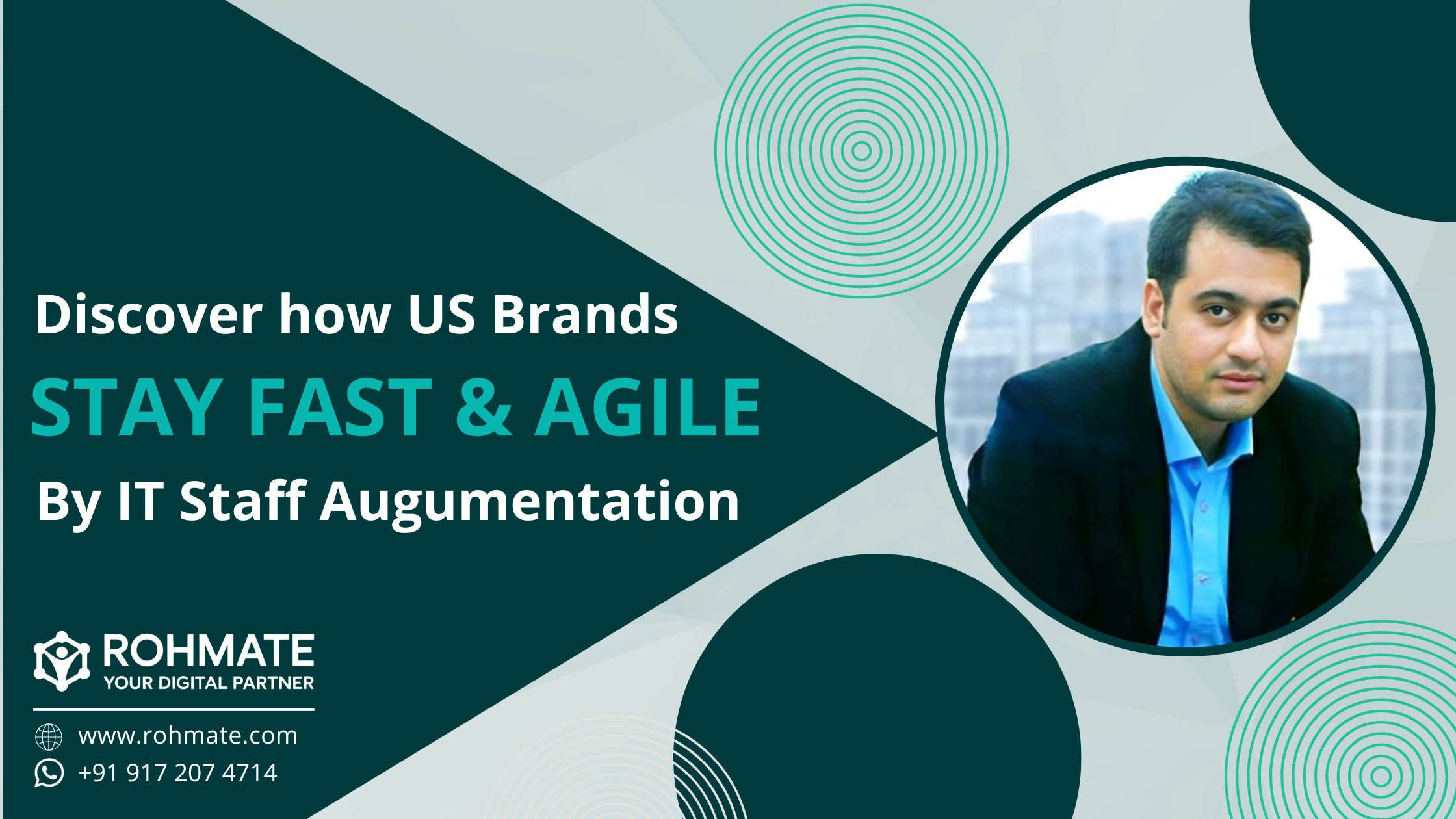 Discover how US Brands

STAY FAST & AGILE

By IT Staff Augumentation

ROHMATE
YOUR DIGITAL PARTNER

www.rohmate.com

+91 917 207 4714